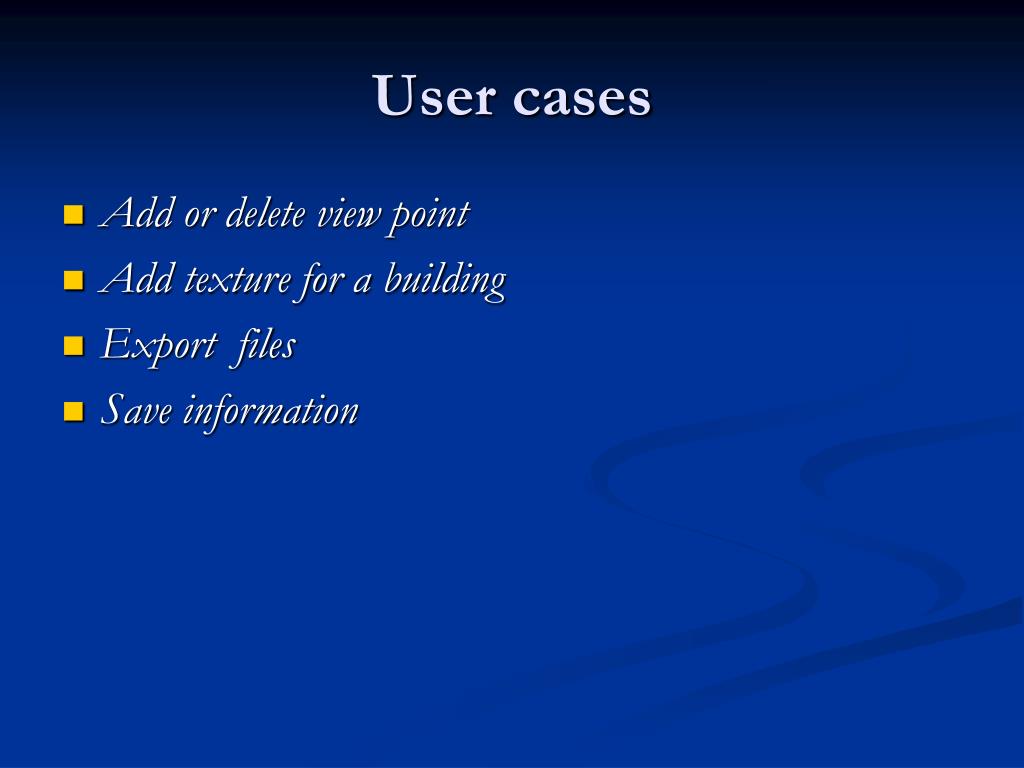 User cases

- Add or delete view point
- Add texture for a building
- Export files
- Save information